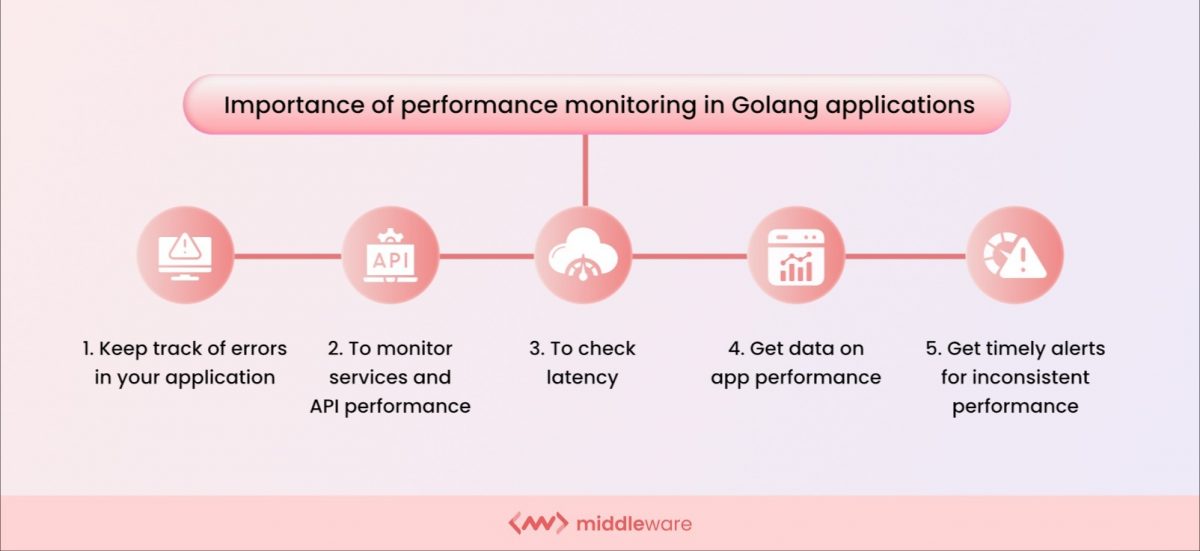 Importance of performance monitoring in Golang applications

API

1. Keep track of errors in your application

2. To monitor services and API performance

3. To check latency

4. Get data on app performance

5. Get timely alerts for inconsistent performance

middleware